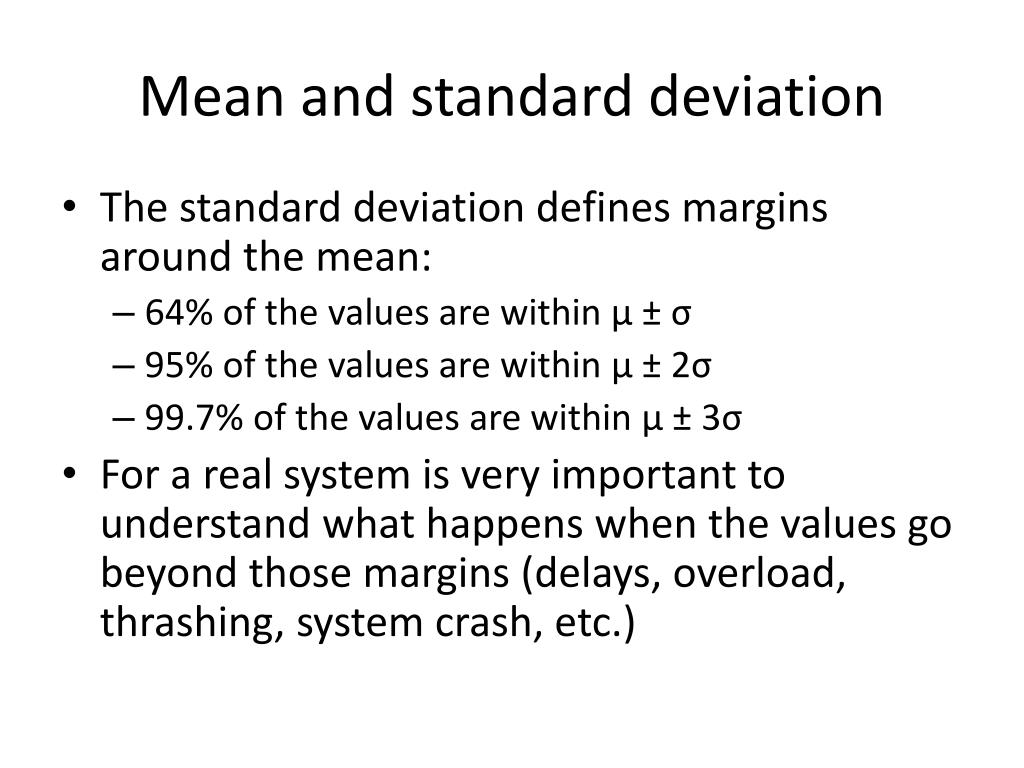 Mean and standard deviation

• The standard deviation defines margins around the mean:
– 64% of the values are within $\mu \pm \sigma$
– 95% of the values are within $\mu \pm 2\sigma$
– 99.7% of the values are within $\mu \pm 3\sigma$

• For a real system is very important to understand what happens when the values go beyond those margins (delays, overload, thrashing, system crash, etc.)